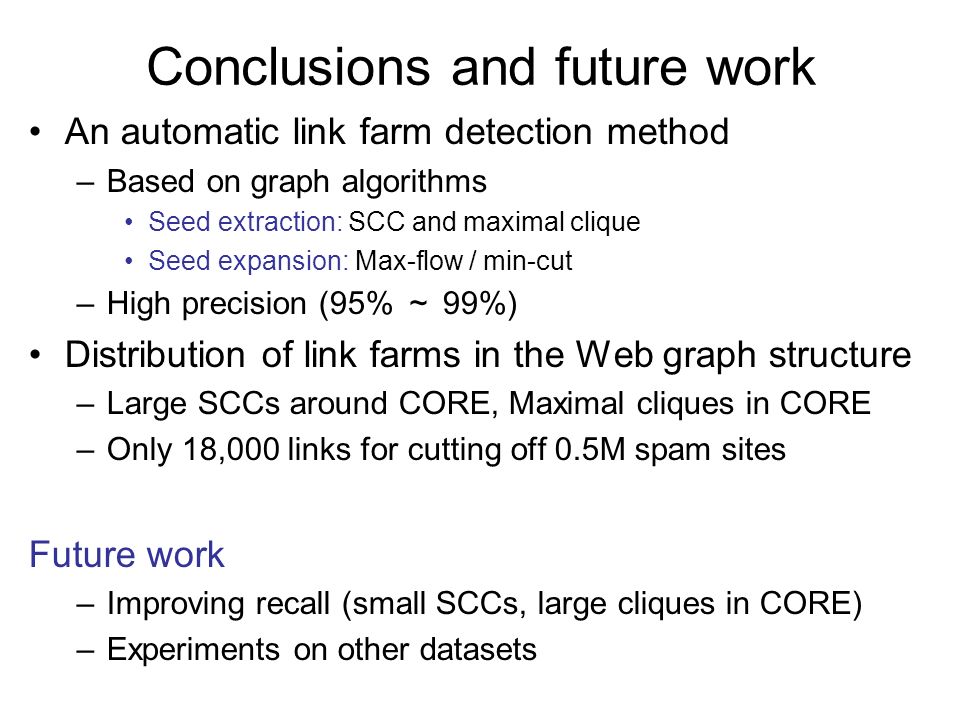 Conclusions and future work

• An automatic link farm detection method
  – Based on graph algorithms
    • Seed extraction: SCC and maximal clique
    • Seed expansion: Max-flow / min-cut
  – High precision (95% ~ 99%)
• Distribution of link farms in the Web graph structure
  – Large SCCs around CORE, Maximal cliques in CORE
  – Only 18,000 links for cutting off 0.5M spam sites

Future work
  – Improving recall (small SCCs, large cliques in CORE)
  – Experiments on other datasets